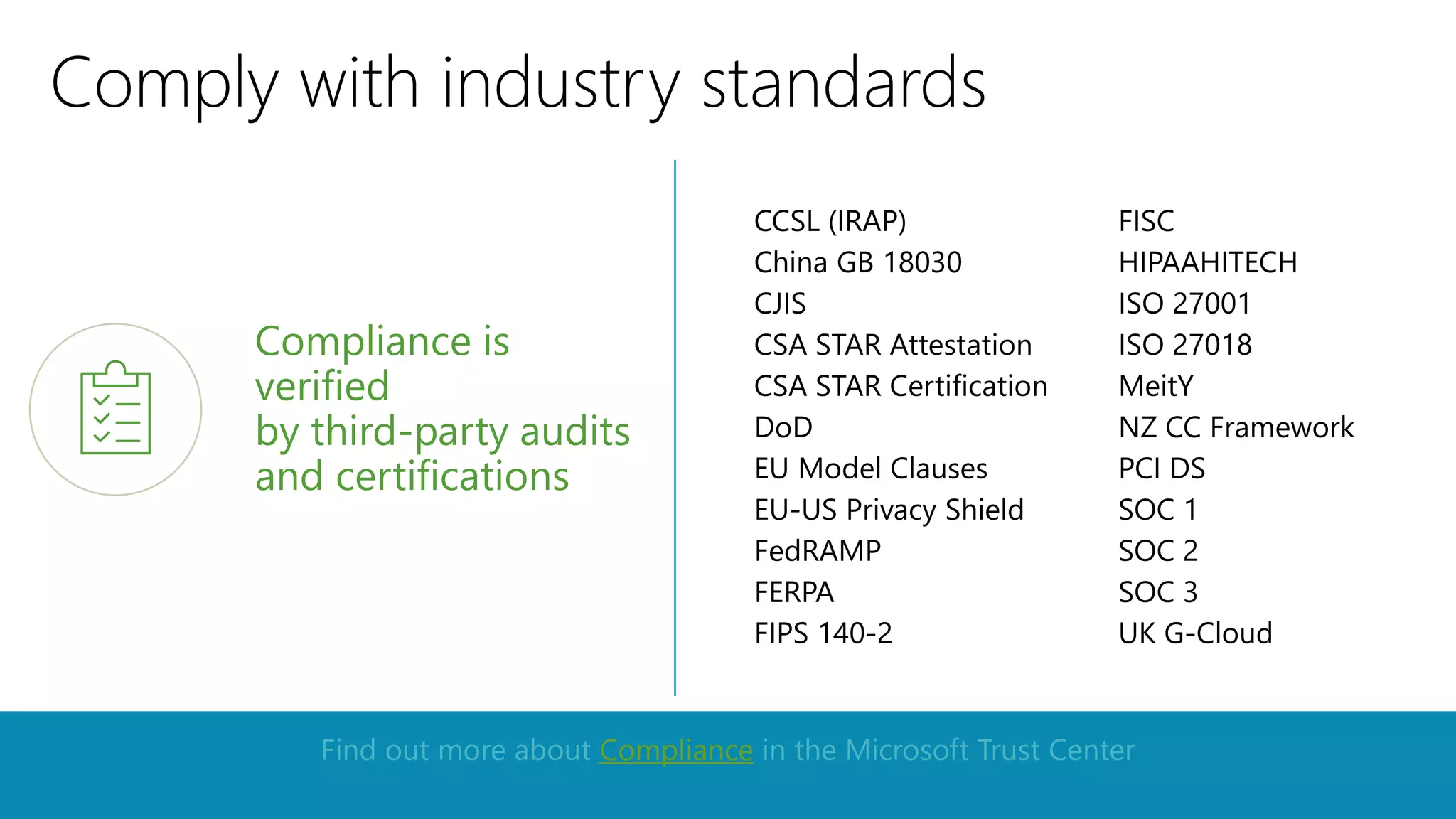 Comply with industry standards

Compliance is verified by third-party audits and certifications

CCSL (IRAP)
China GB 18030
CJIS
CSA STAR Attestation
CSA STAR Certification
DoD
EU Model Clauses
EU-US Privacy Shield
FedRAMP
FERPA
FIPS 140-2

FISC
HIPAAHITECH
ISO 27001
ISO 27018
MeitY
NZ CC Framework
PCI DS
SOC 1
SOC 2
SOC 3
UK G-Cloud

Find out more about Compliance in the Microsoft Trust Center